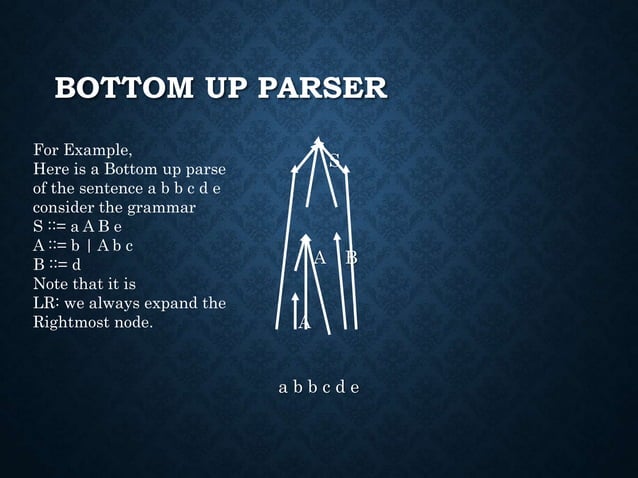 BOTTOM UP PARSER

For Example,
Here is a Bottom up parse of the sentence a b b c d e
consider the grammar
S ::= a A B e
A ::= b | A b c
B ::= d
Note that it is
LR: we always expand the Rightmost node.

S

A B

A

a b b c d e